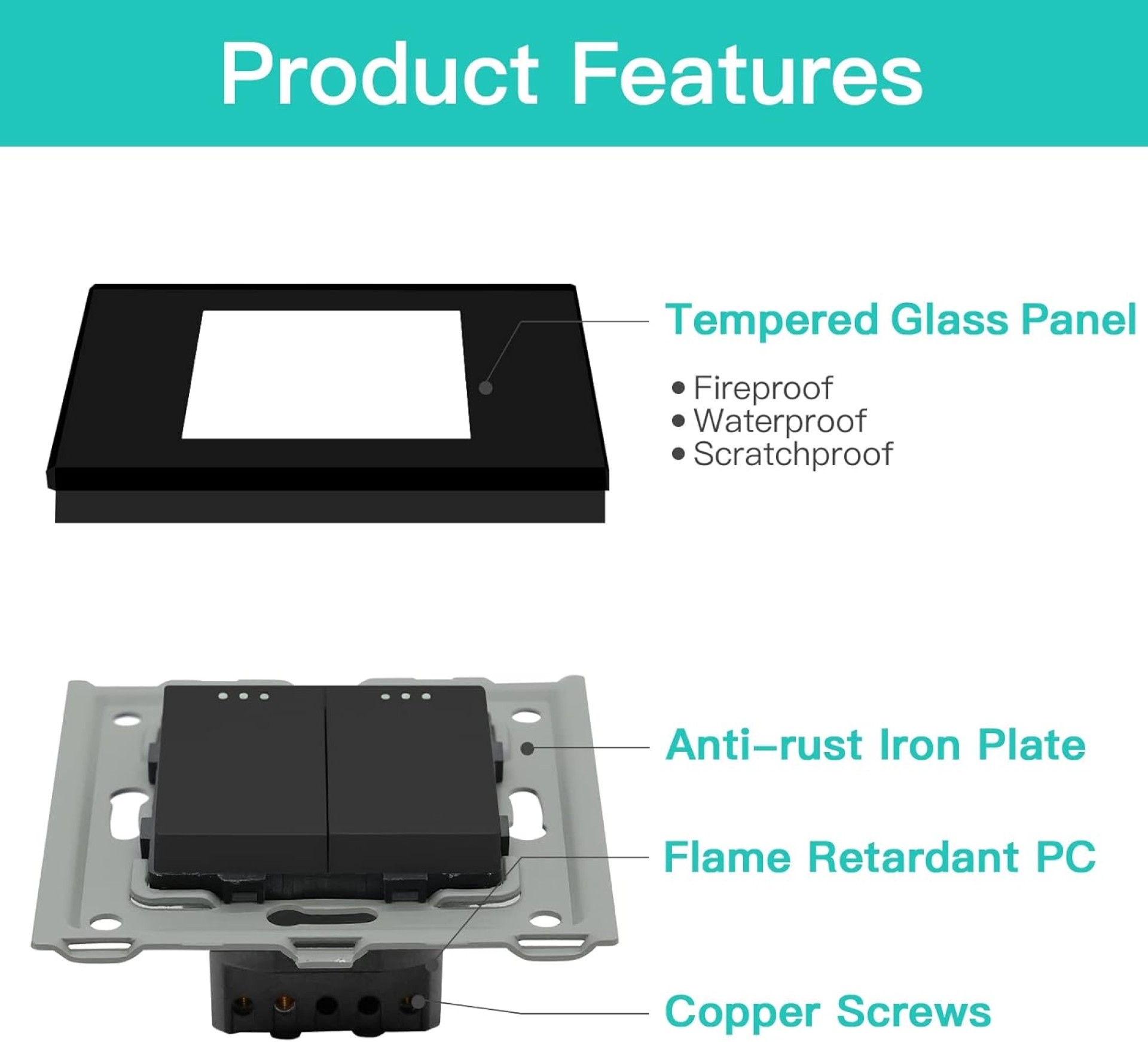 Product Features

Tempered Glass Panel

• Fireproof
• Waterproof
• Scratchproof

Anti-rust Iron Plate

Flame Retardant PC

Copper Screws